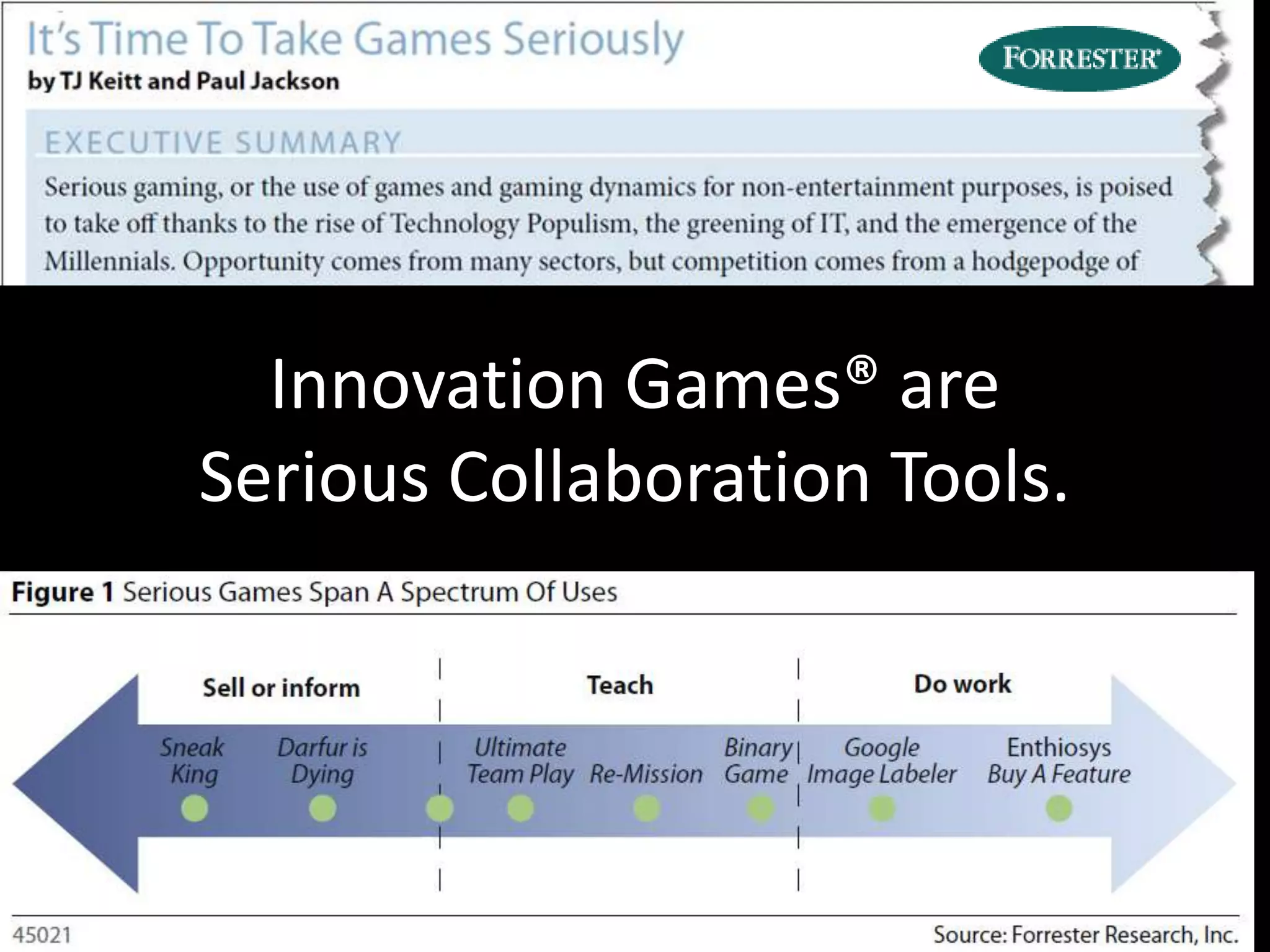 It's Time To Take Games Seriously
by TJ Keitt and Paul Jackson

FORRESTER

EXECUTIVE SUMMARY

Serious gaming, or the use of games and gaming dynamics for non-entertainment purposes, is poised to take off thanks to the rise of Technology Populism, the greening of IT, and the emergence of the Millennials. Opportunity comes from many sectors, but competition comes from a hodgepodge of

Innovation Games® are Serious Collaboration Tools.

Figure 1 Serious Games Span A Spectrum Of Uses

Sell or inform

Teach

Do work

Sneak King

Darfur is Dying

Ultimate Team Play

Re-Mission

Binary Game

Google Image Labeler

Enthiosys Buy A Feature

45021

Source: Forrester Research, Inc.